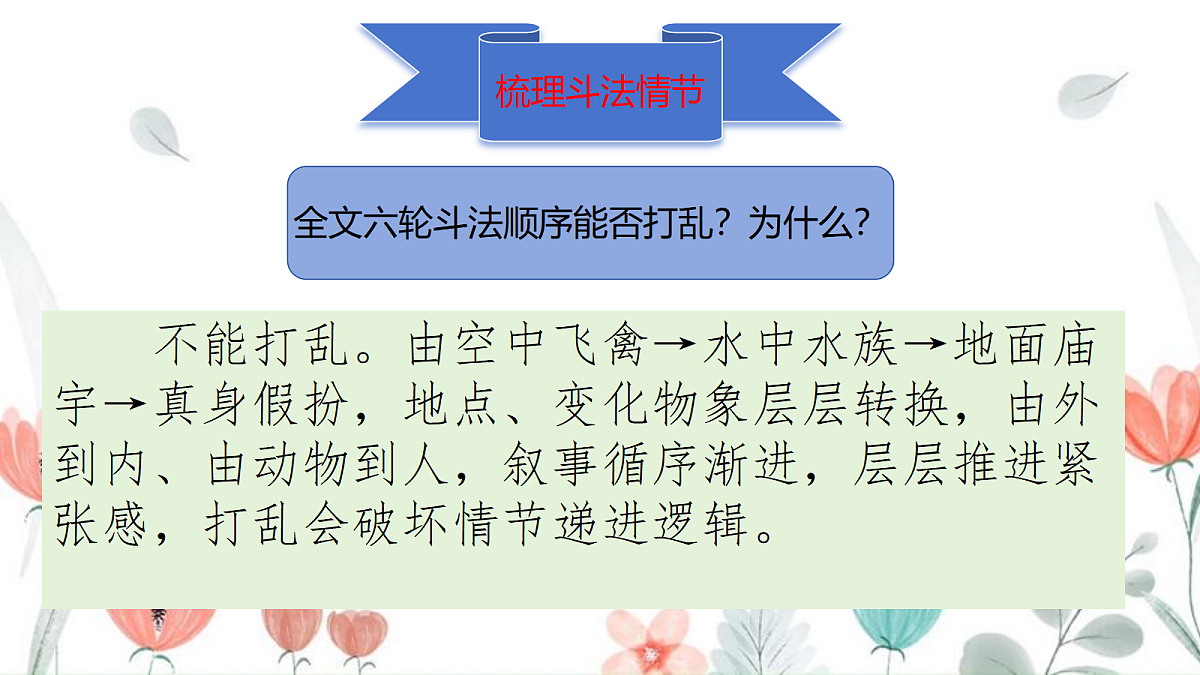 梳理斗法情节

全文六轮斗法顺序能否打乱？为什么？

不能打乱。由空中飞禽→水中水族→地面庙宇→真身假扮，地点、变化物象层层转换，由外到内、由动物到人，叙事循序渐进，层层推进紧张感，打乱会破坏情节递进逻辑。